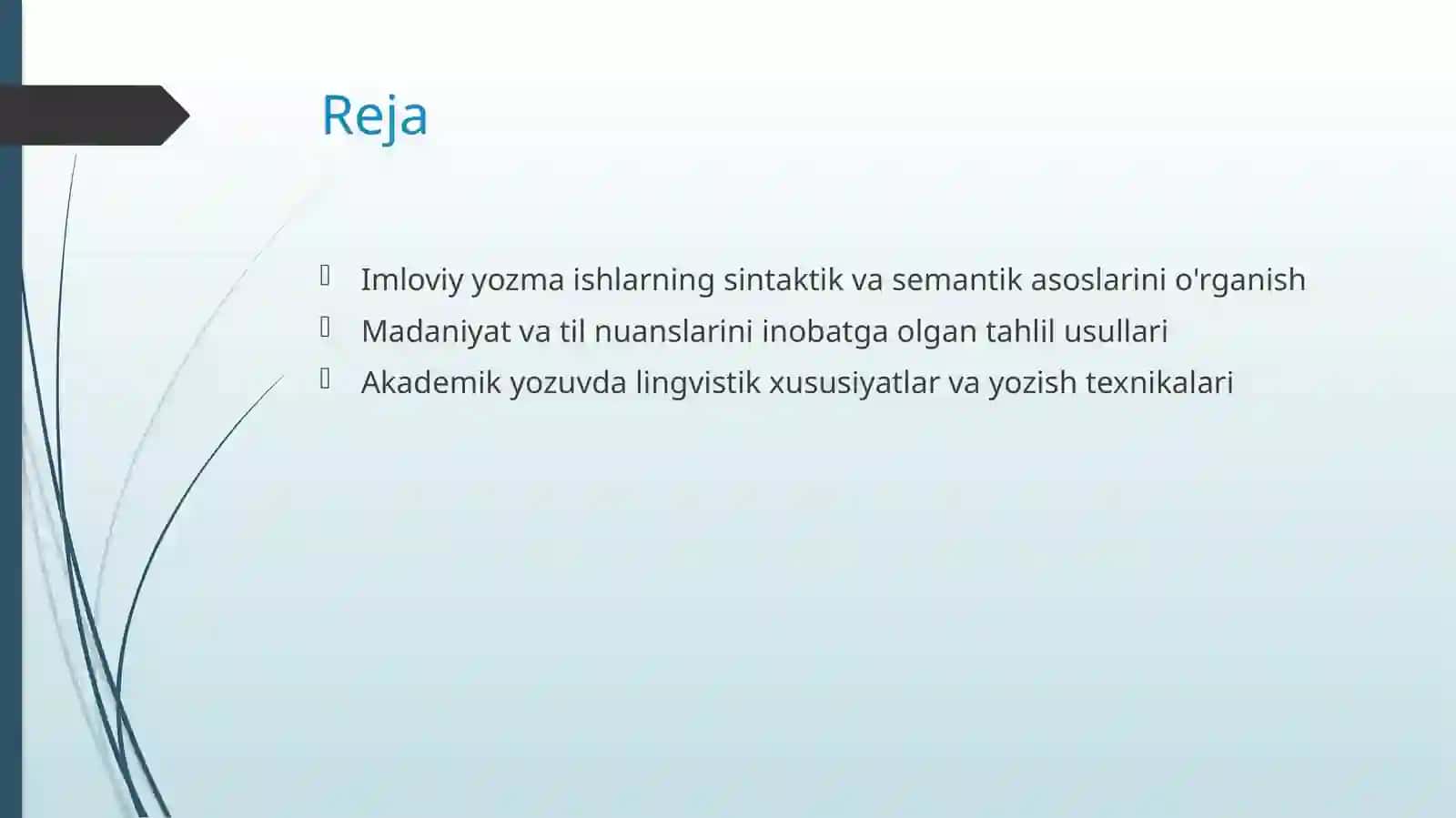 Reja

Imloviy yozma ishlarning sintaktik va semantik asoslarini o'rganish
Madaniyat va til nuanslarini inobatga olgan tahlil usullari
Akademik yozuvda lingvistik xususiyatlar va yozish texnikalari